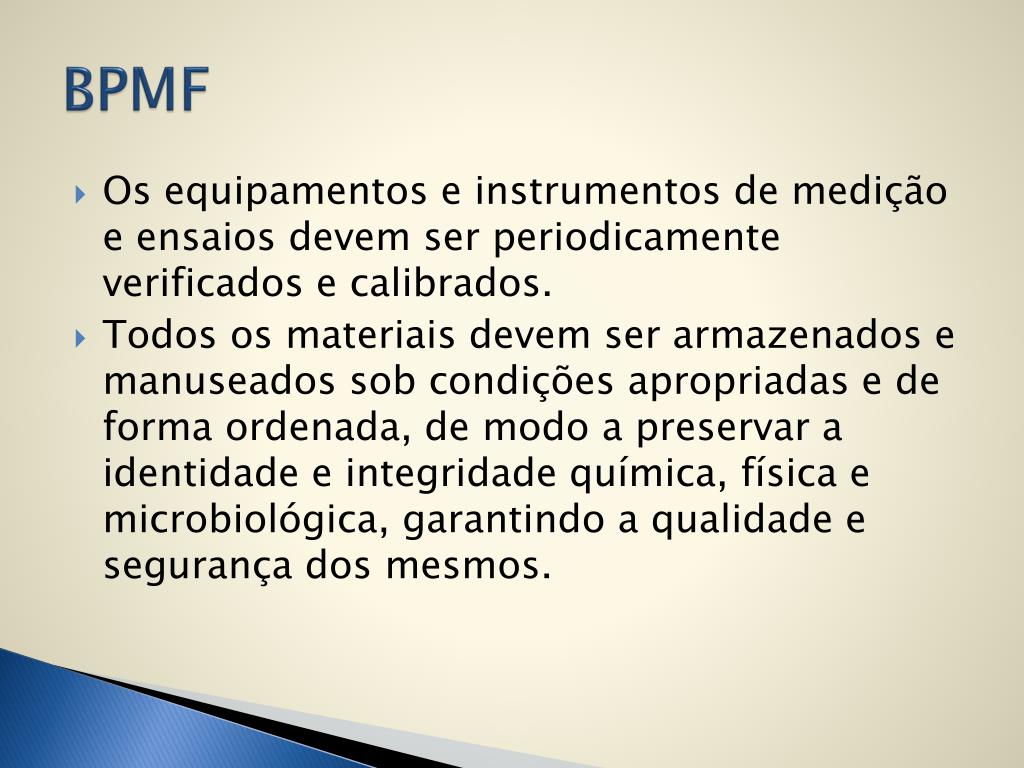 BPMF

Os equipamentos e instrumentos de medição e ensaios devem ser periodicamente verificados e calibrados.

Todos os materiais devem ser armazenados e manuseados sob condições apropriadas e de forma ordenada, de modo a preservar a identidade e integridade química, física e microbiológica, garantindo a qualidade e segurança dos mesmos.